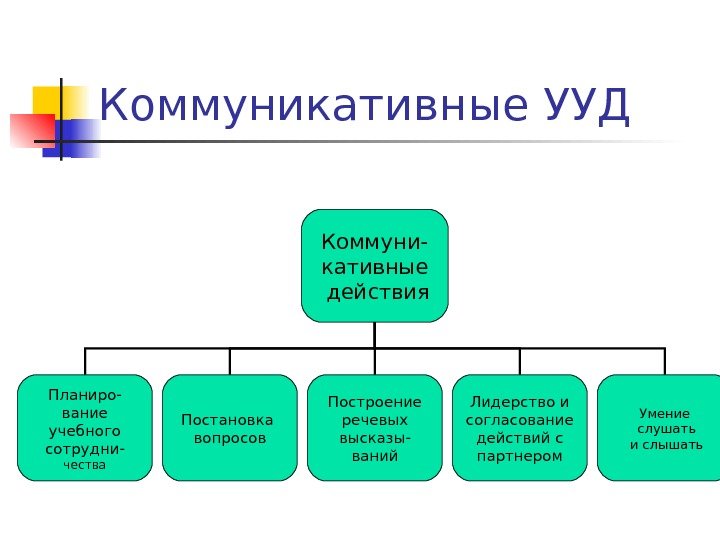 Коммуникативные УУД

Коммуникативные действия

Планирование учебного сотрудничества

Постановка вопросов

Построение речевых высказываний

Лидерство и согласование действий с партнером

Умение слушать и слышать